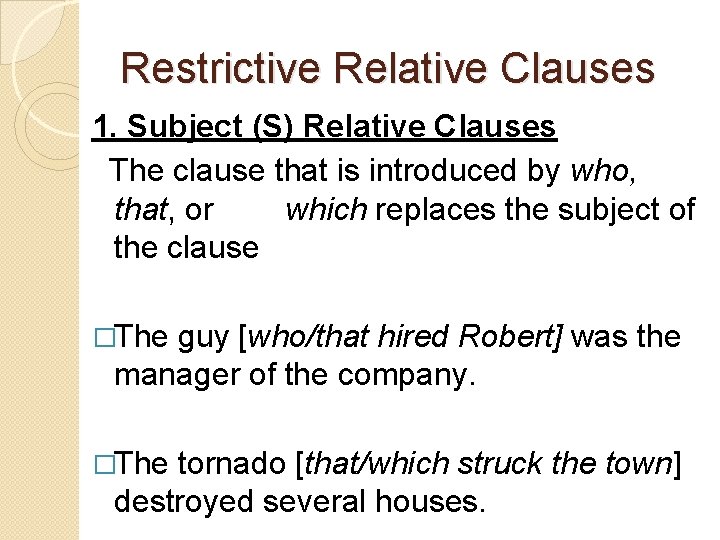 Restrictive Relative Clauses

1. Subject (S) Relative Clauses

The clause that is introduced by who, that, or which replaces the subject of the clause

□The guy [who/that hired Robert] was the manager of the company.

□The tornado [that/which struck the town] destroyed several houses.